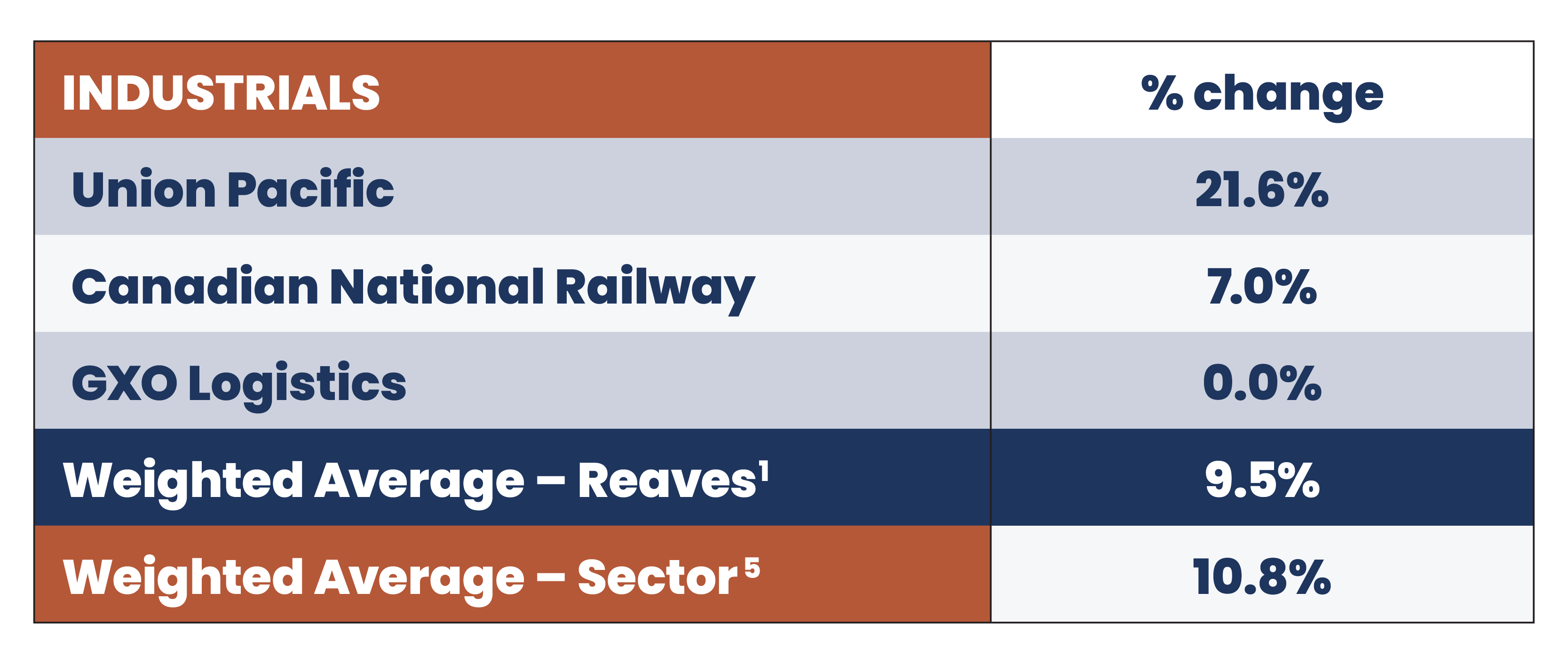 | INDUSTRIALS | % change |
|---|---|
| Union Pacific | 21.6% |
| Canadian National Railway | 7.0% |
| GXO Logistics | 0.0% |
| Weighted Average – Reaves$^1$ | 9.5% |
| Weighted Average – Sector$^5$ | 10.8% |